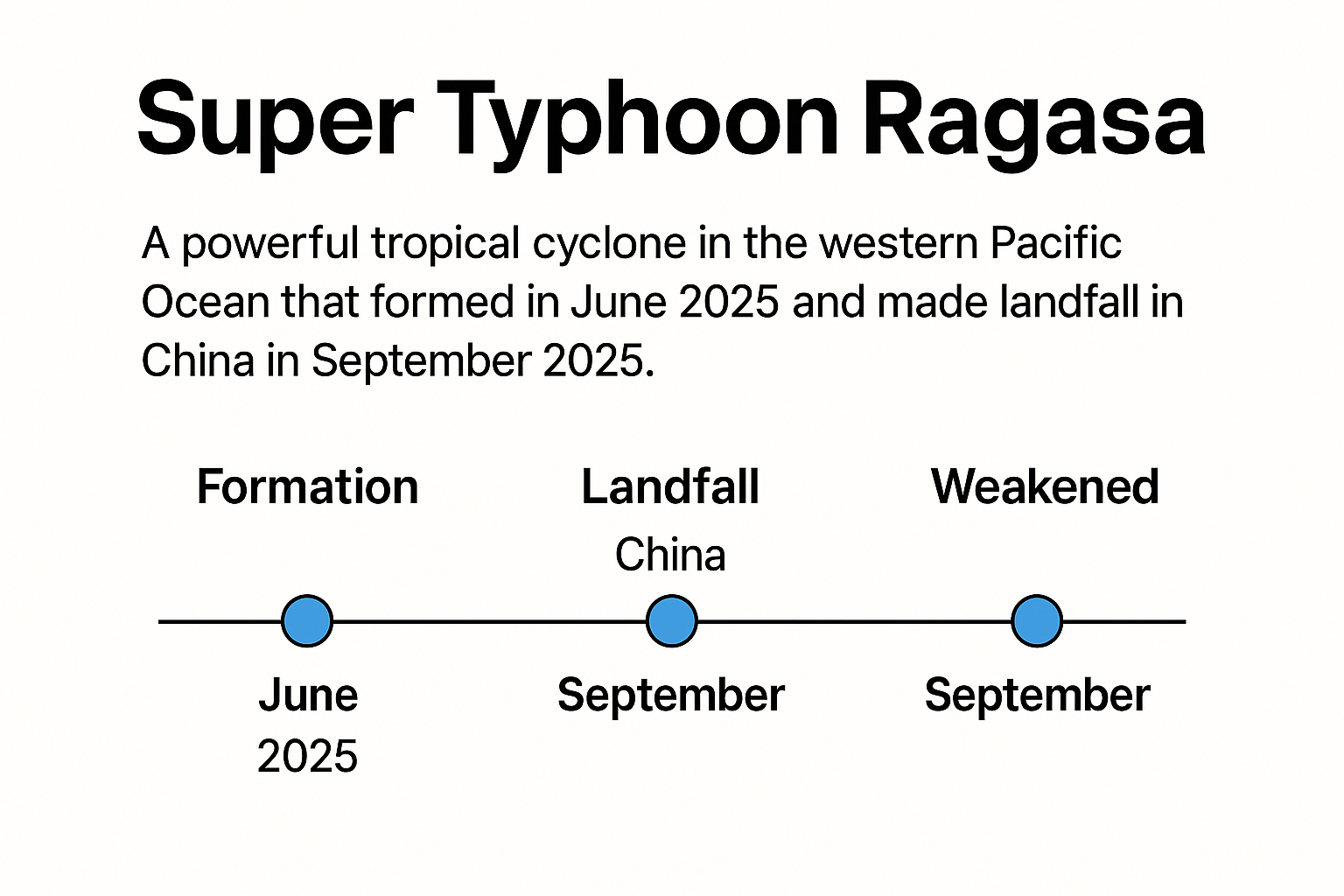 Super Typhoon Ragasa

A powerful tropical cyclone in the western Pacific Ocean that formed in June 2025 and made landfall in China in September 2025.

Formation

June
2025

Landfall
China

September

Weakened

September